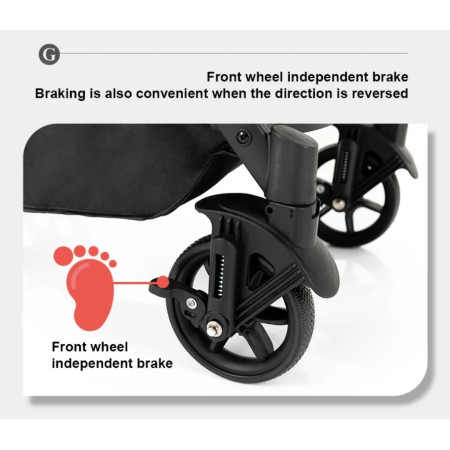 G

Front wheel independent brake
Braking is also convenient when the direction is reversed

Front wheel independent brake